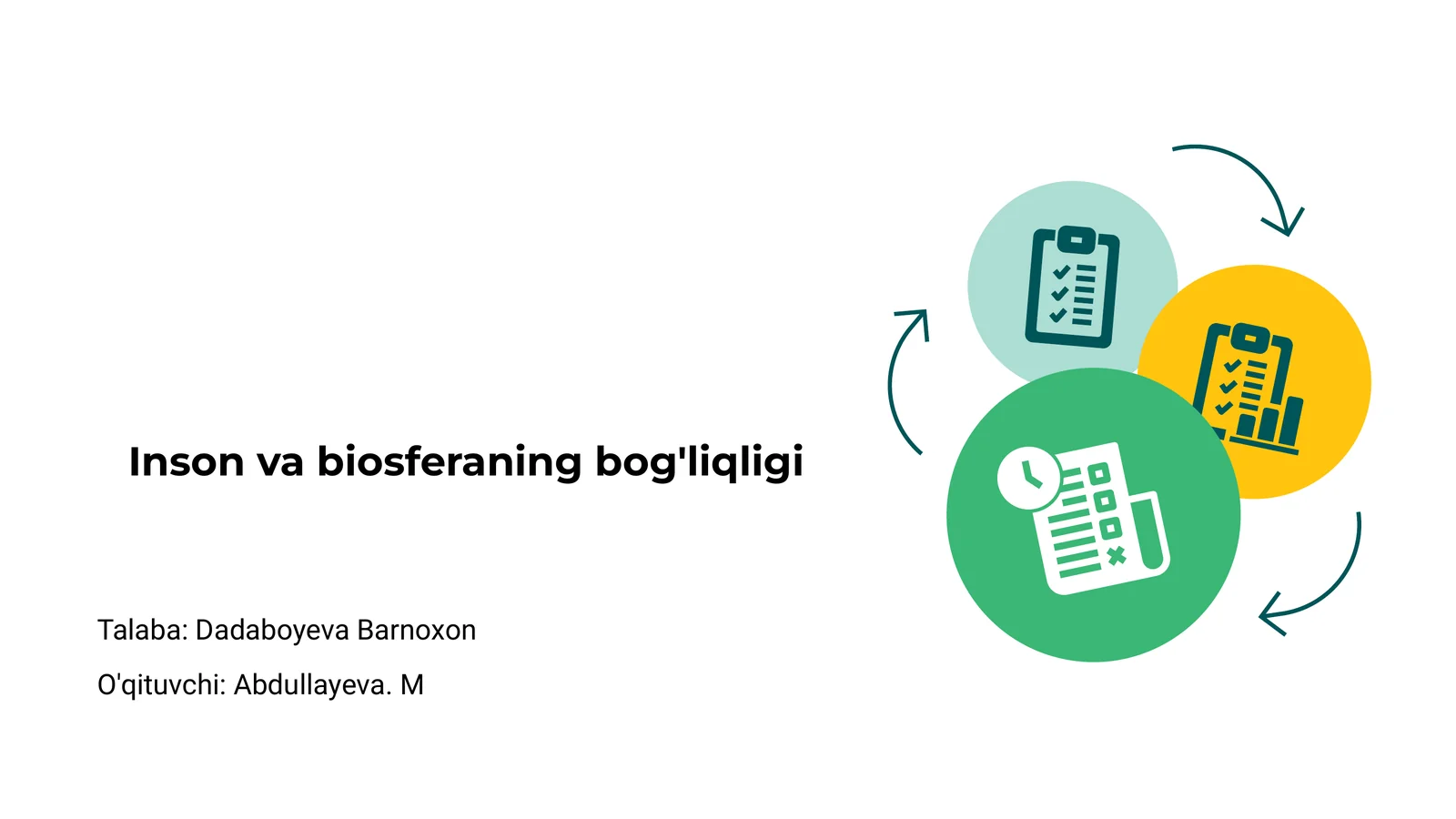 Inson va biosferaning bog'liqligi

Talaba: Dadaboyeva Barnoxon

O'qituvchi: Abdullayeva. M